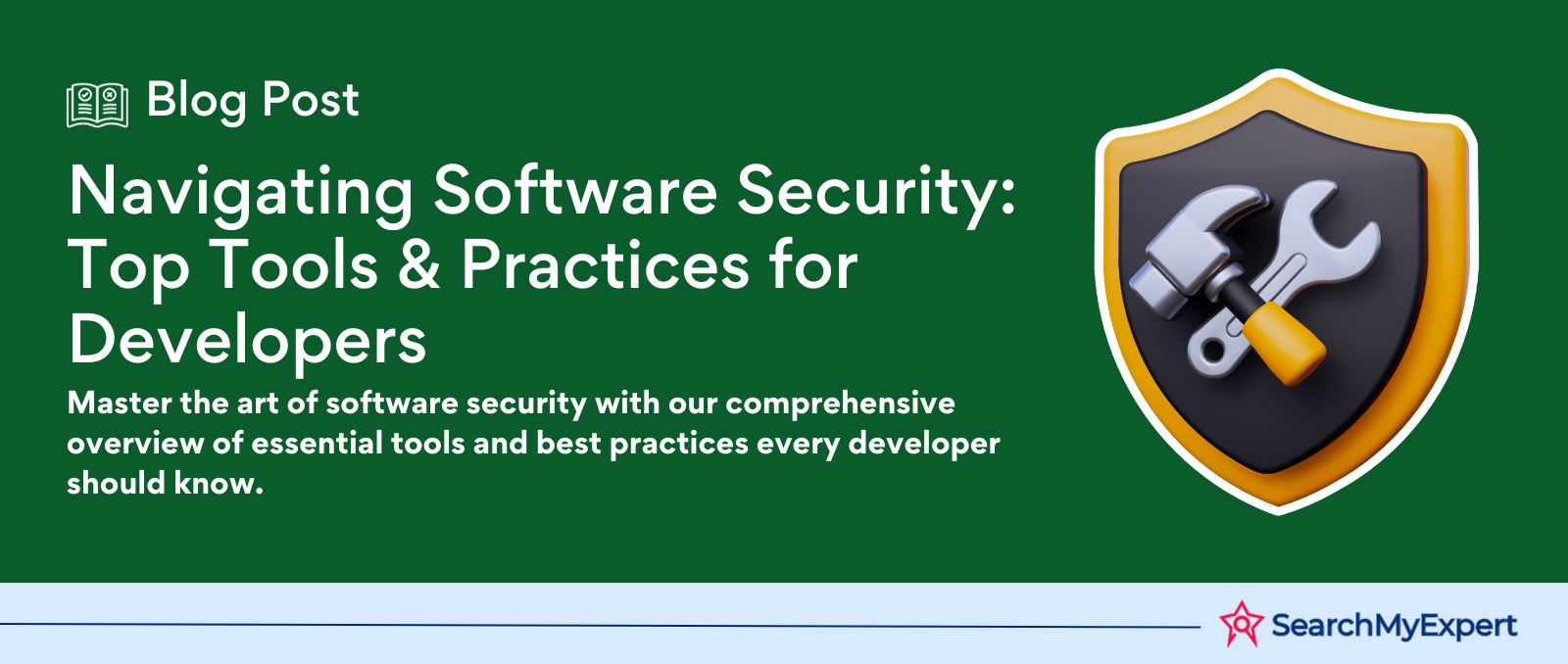 Blog Post

Navigating Software Security: Top Tools & Practices for Developers

Master the art of software security with our comprehensive overview of essential tools and best practices every developer should know.

SearchMyExpert